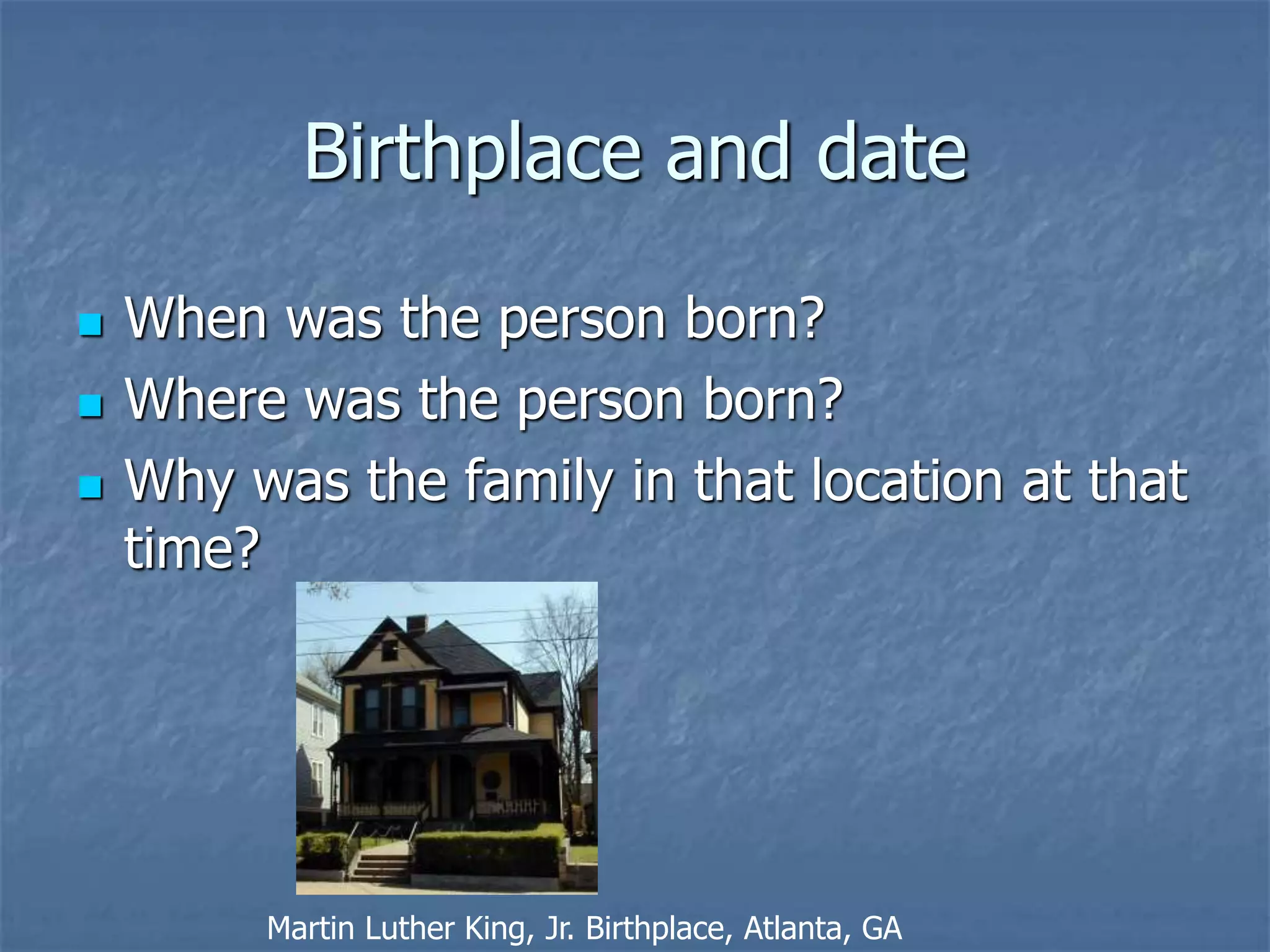 Birthplace and date

- When was the person born?
- Where was the person born?
- Why was the family in that location at that time?

Martin Luther King, Jr. Birthplace, Atlanta, GA